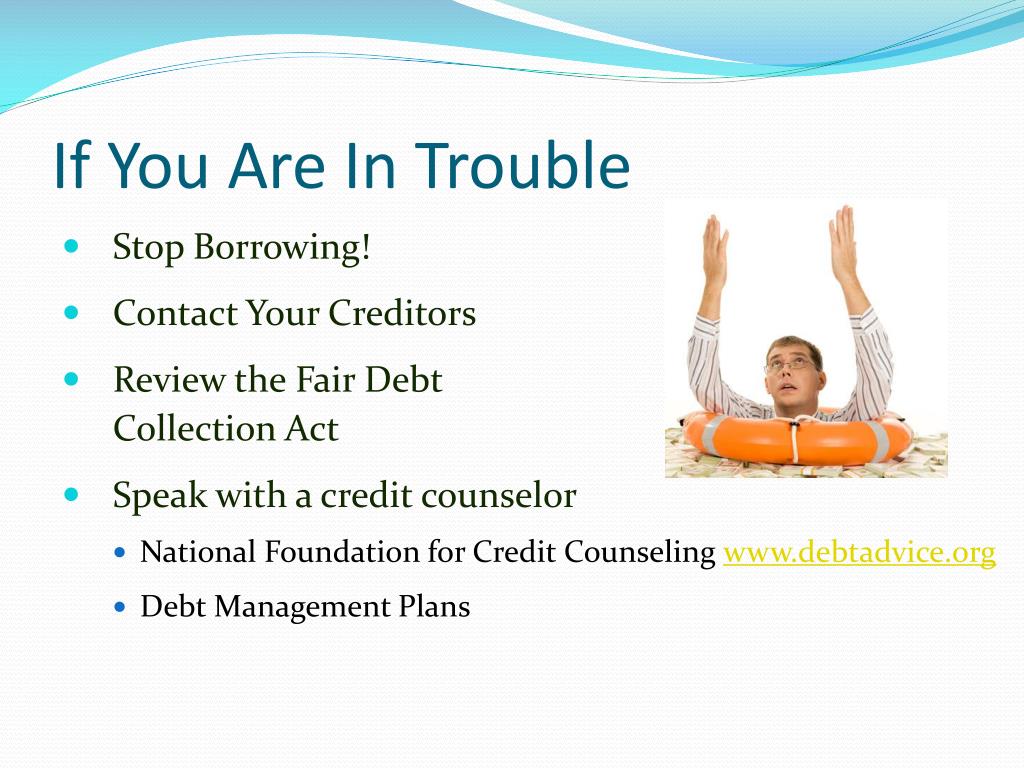 If You Are In Trouble

- Stop Borrowing!
- Contact Your Creditors
- Review the Fair Debt Collection Act
- Speak with a credit counselor
  - National Foundation for Credit Counseling www.debtadvice.org
  - Debt Management Plans